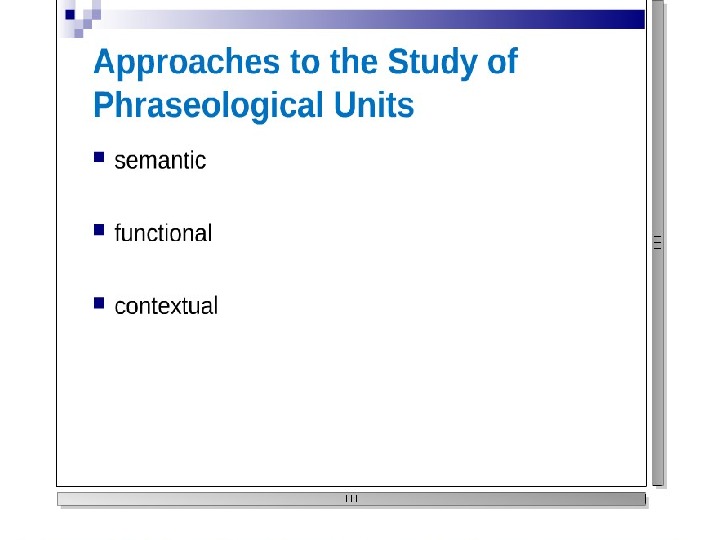 Approaches to the Study of Phraseological Units

semantic

functional

contextual